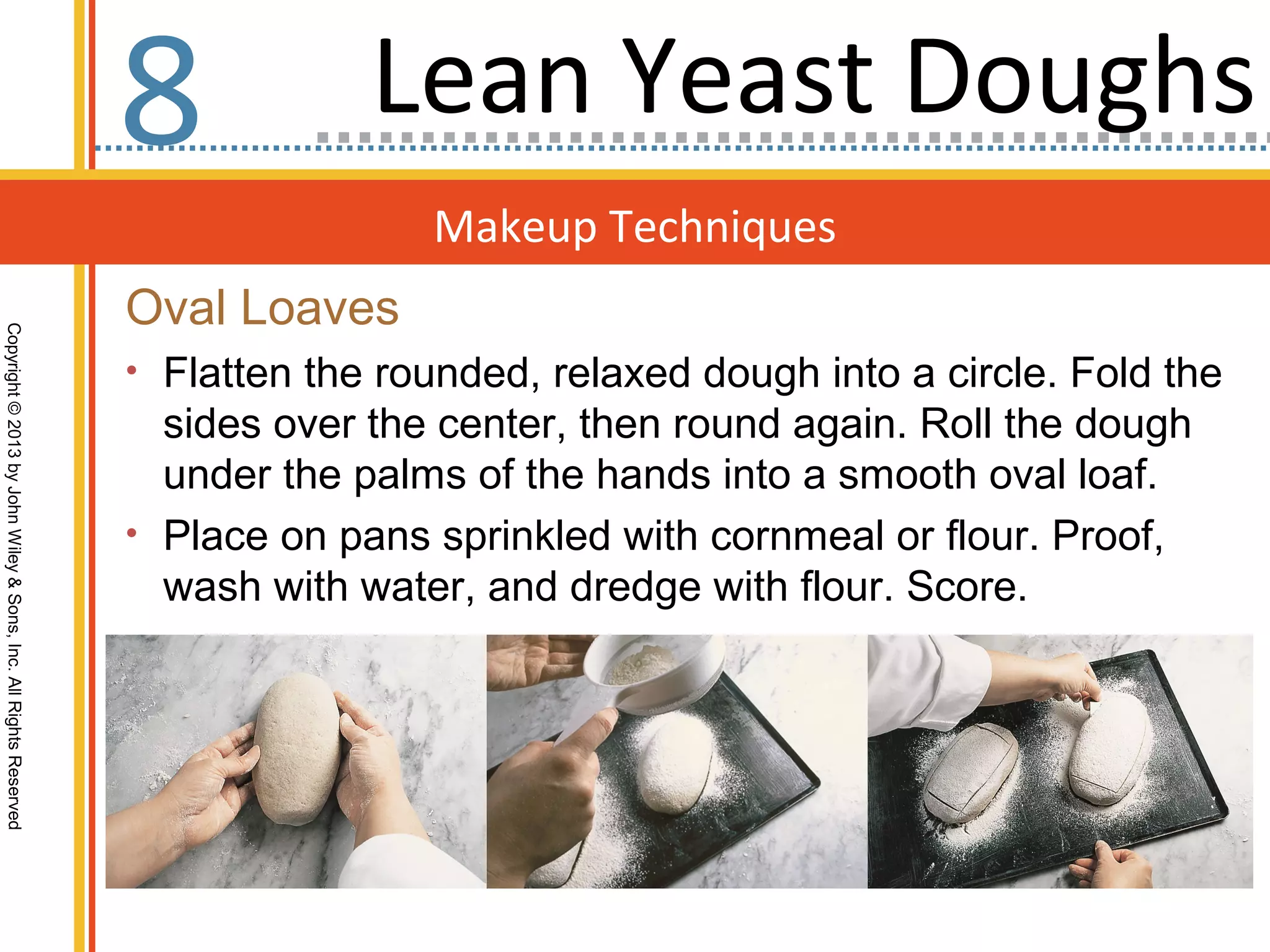 8 Lean Yeast Doughs

Makeup Techniques

Oval Loaves

• Flatten the rounded, relaxed dough into a circle. Fold the sides over the center, then round again. Roll the dough under the palms of the hands into a smooth oval loaf.

• Place on pans sprinkled with cornmeal or flour. Proof, wash with water, and dredge with flour. Score.

Copyright © 2013 by John Wiley & Sons, Inc. All Rights Reserved